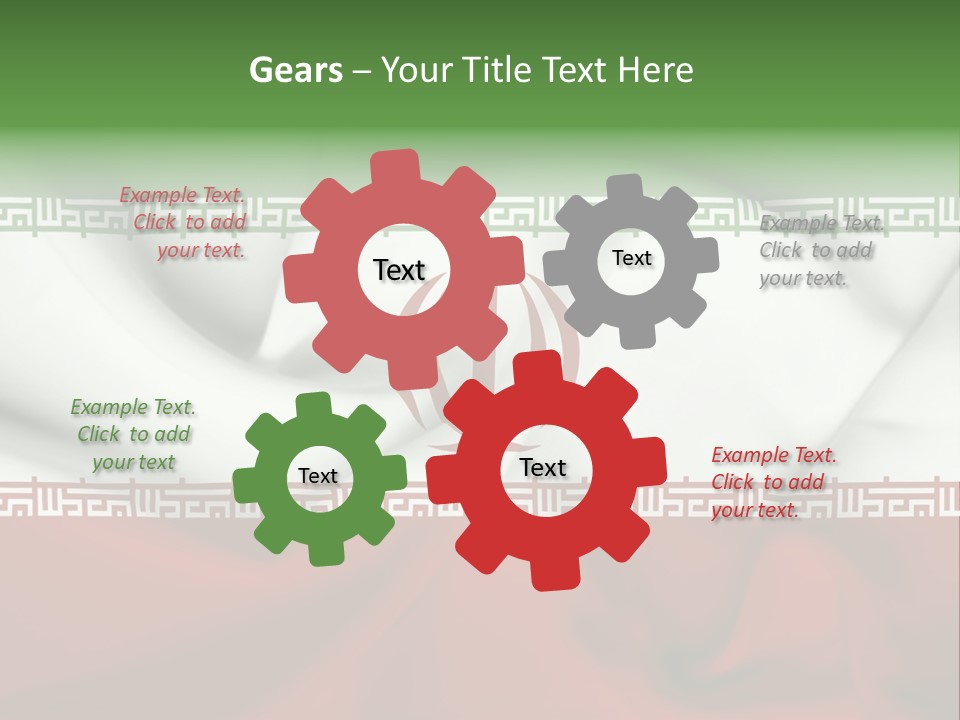 Gears – Your Title Text Here

Example Text. Click to add your text.

Text

Text

Example Text. Click to add your text.

Example Text. Click to add your text

Text

Text

Example Text. Click to add your text.